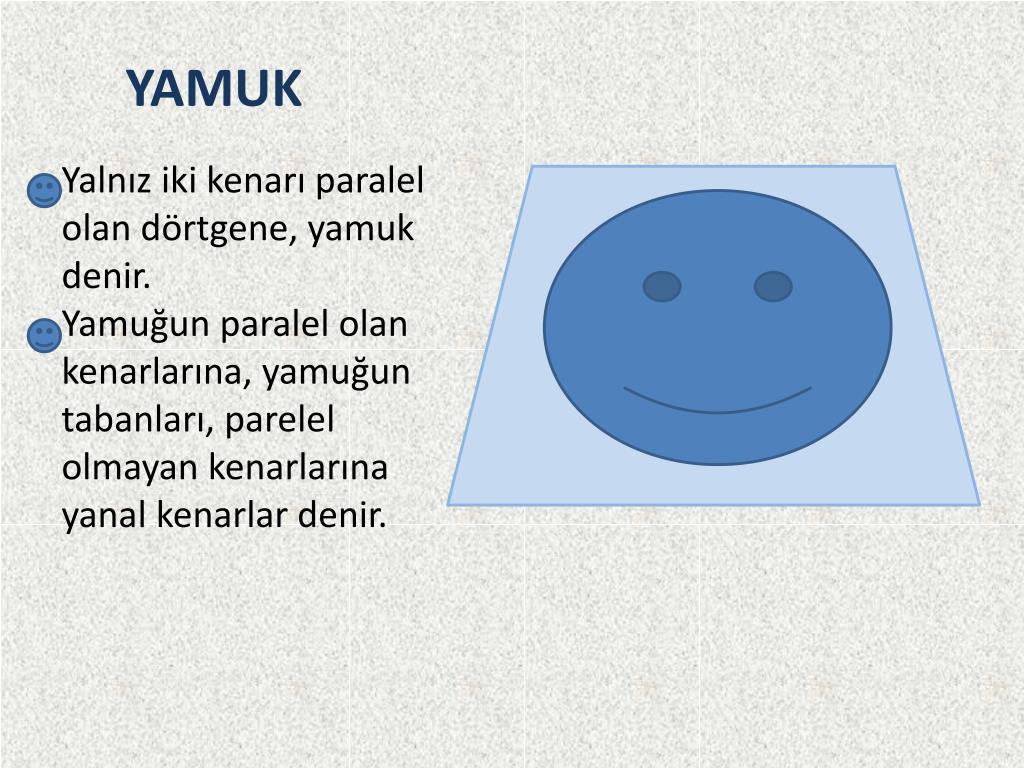 YAMUK

Yalnız iki kenarı paralel olan dörtgene, yamuk denir.

Yamuğun paralel olan kenarlarına, yamuğun tabanları, parelel olmayan kenarlarına yanal kenarlar denir.